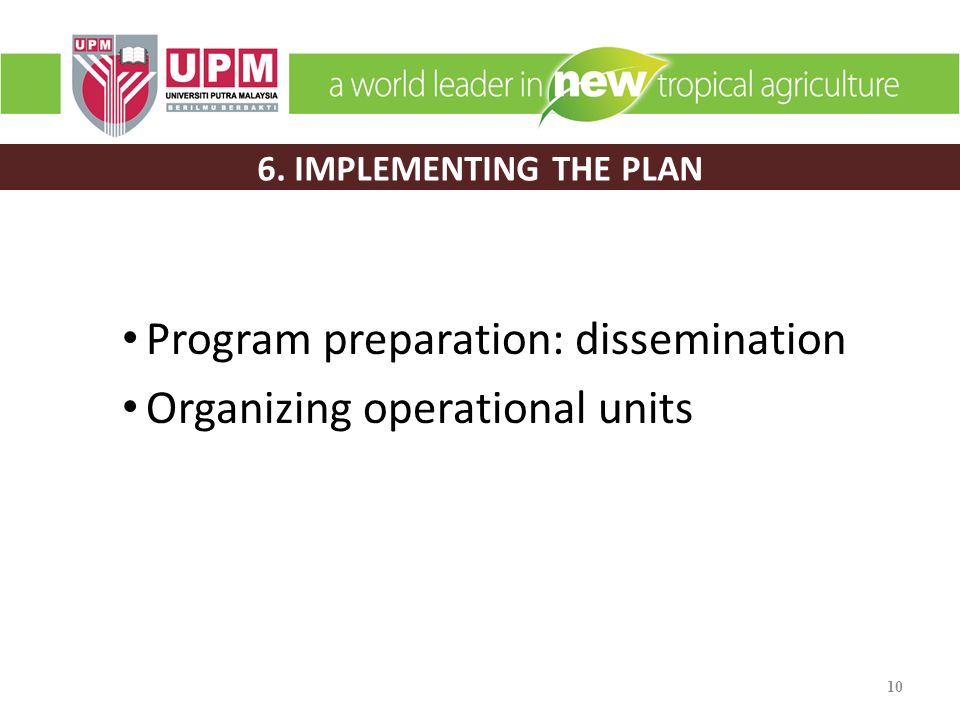 UPM

UPM
UNIVERSITI PUTRA MALAYSIA
BERILMU BERBAKTI

a world leader in new tropical agriculture

6. IMPLEMENTING THE PLAN

• Program preparation: dissemination
• Organizing operational units

10